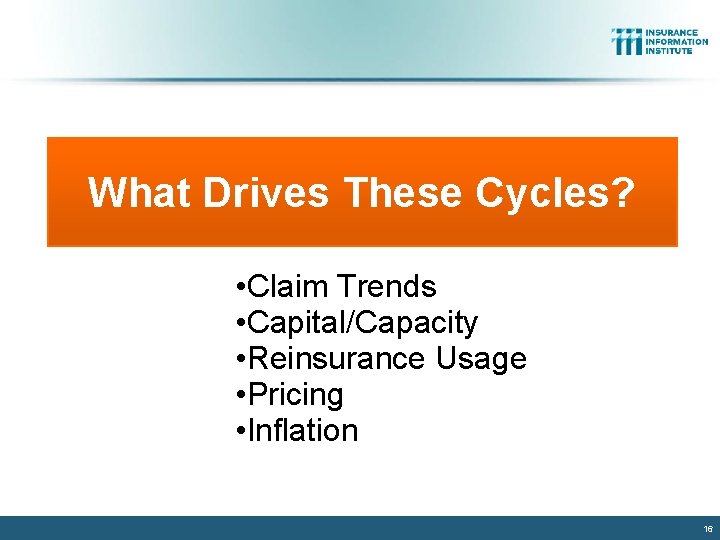 INSURANCE
INFORMATION
INSTITUTE

What Drives These Cycles?

•Claim Trends
•Capital/Capacity
•Reinsurance Usage
•Pricing
•Inflation

16